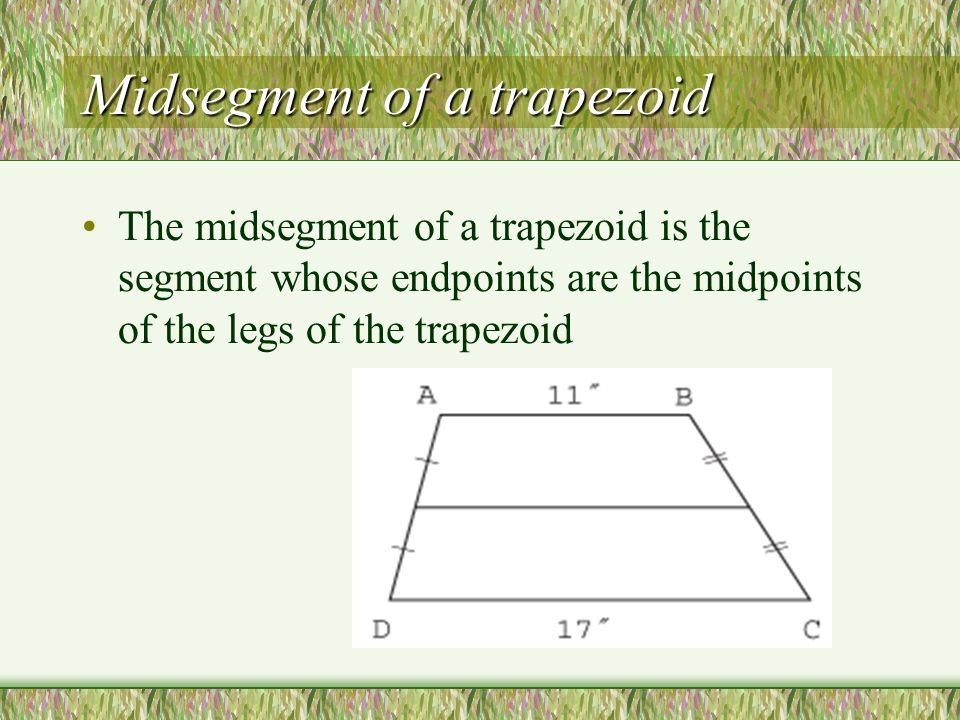 Midsegment of a trapezoid

• The midsegment of a trapezoid is the segment whose endpoints are the midpoints of the legs of the trapezoid

A
11″
B
D
17″
C